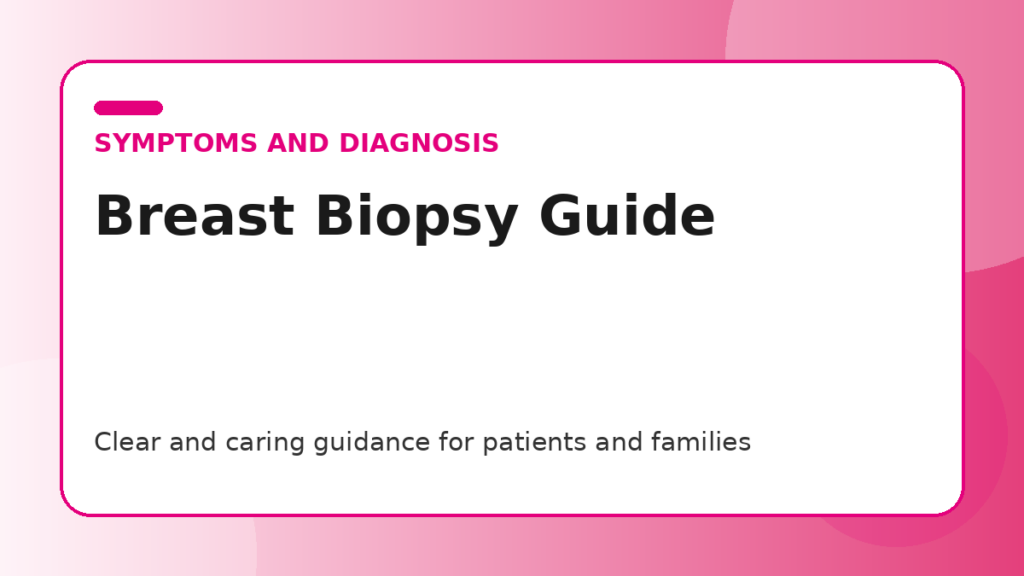 SYMPTOMS AND DIAGNOSIS

Breast Biopsy Guide

Clear and caring guidance for patients and families